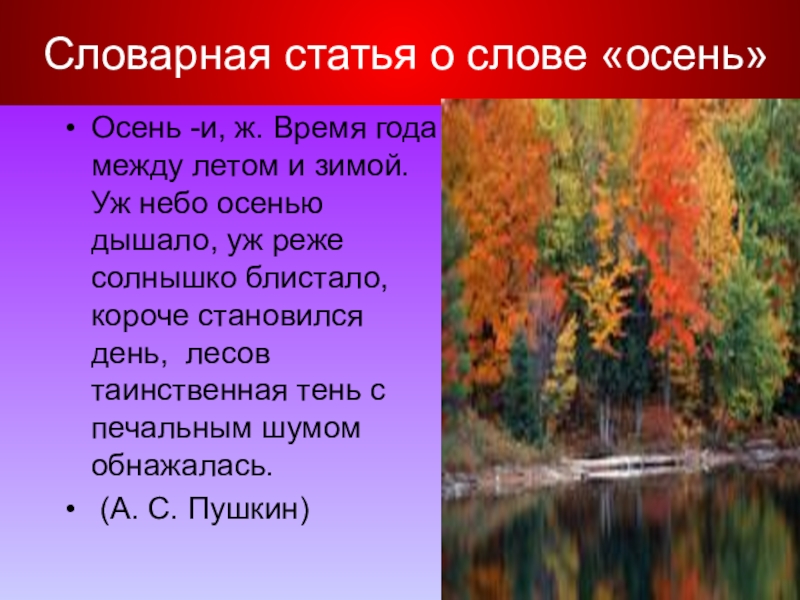 Словарная статья о слове «осень»

• Осень -и, ж. Время года между летом и зимой. Уж небо осенью дышало, уж реже солнышко блистало, короче становился день, лесов таинственная тень с печальным шумом обнажалась.

• (А. С. Пушкин)